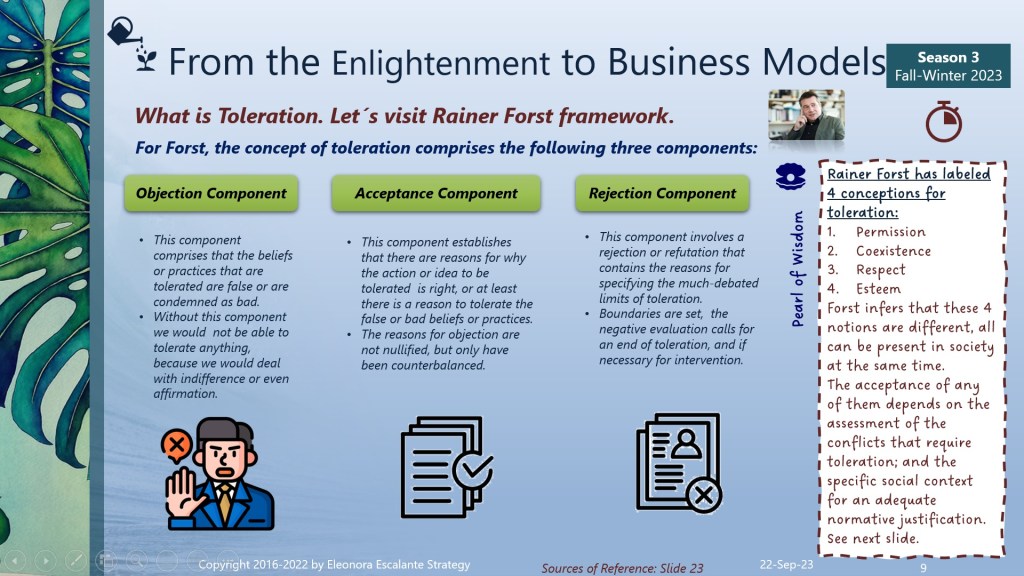 From the Enlightenment to Business Models

Season 3
Fall-Winter 2023

What is Toleration. Let´s visit Rainer Forst framework.

For Forst, the concept of toleration comprises the following three components:

Objection Component

- This component comprises that the beliefs or practices that are tolerated are false or are condemned as bad.
- Without this component we would not be able to tolerate anything, because we would deal with indifference or even affirmation.

Acceptance Component

- This component establishes that there are reasons for why the action or idea to be tolerated is right, or at least there is a reason to tolerate the false or bad beliefs or practices.
- The reasons for objection are not nullified, but only have been counterbalanced.

Rejection Component

- This component involves a rejection or refutation that contains the reasons for specifying the much-debated limits of toleration.
- Boundaries are set, the negative evaluation calls for an end of toleration, and if necessary for intervention.

Pearl of Wisdom

Rainer Forst has labeled 4 conceptions for toleration:
1. Permission
2. Coexistence
3. Respect
4. Esteem
Forst infers that these 4 notions are different, all can be present in society at the same time.
The acceptance of any of them depends on the assessment of the conflicts that require toleration; and the specific social context for an adequate normative justification.
See next slide.

Copyright 2016-2022 by Eleonora Escalante Strategy

Sources of Reference: Slide 23

22-Sep-23

9